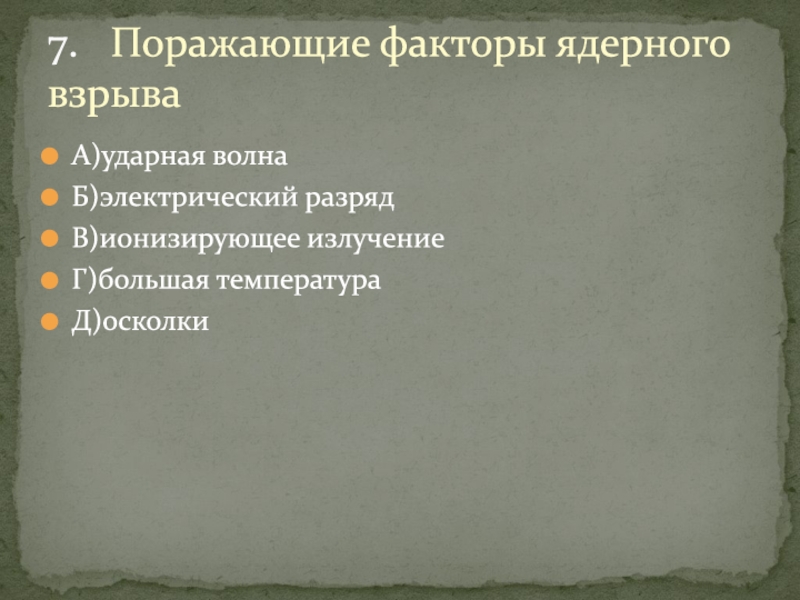 7. Поражающие факторы ядерного взрыва

А)ударная волна
Б)электрический разряд
В)ионизирующее излучение
Г)большая температура
Д)осколки